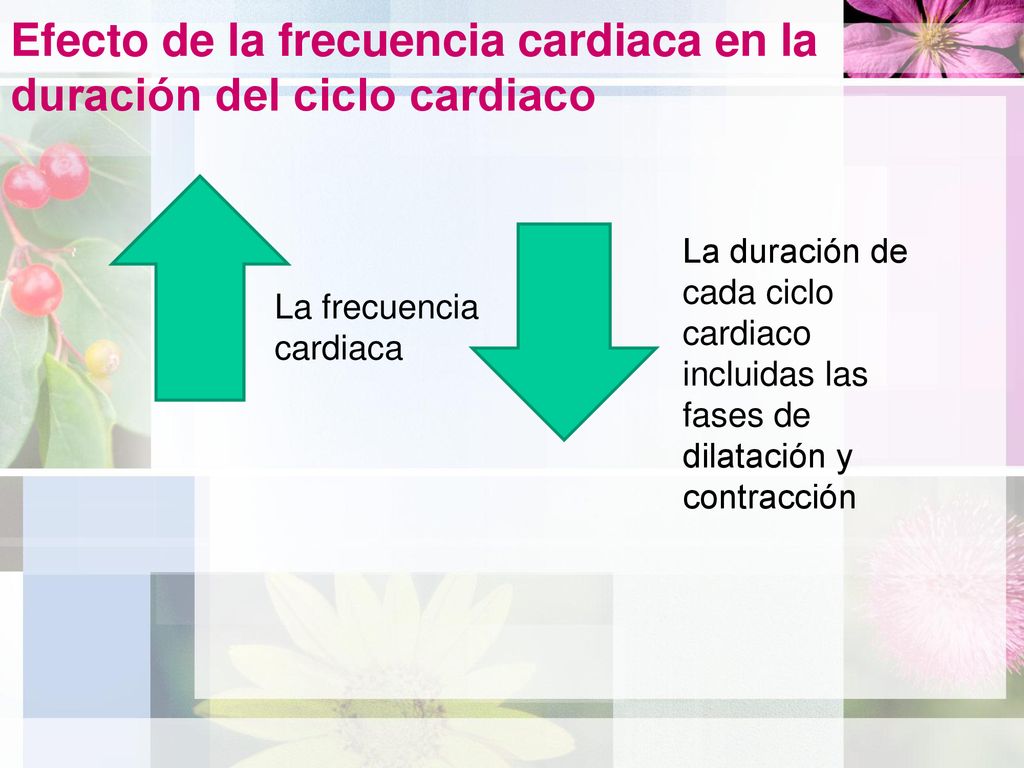 Efecto de la frecuencia cardiaca en la duración del ciclo cardiaco

La frecuencia cardiaca

La duración de cada ciclo cardiaco incluidas las fases de dilatación y contracción